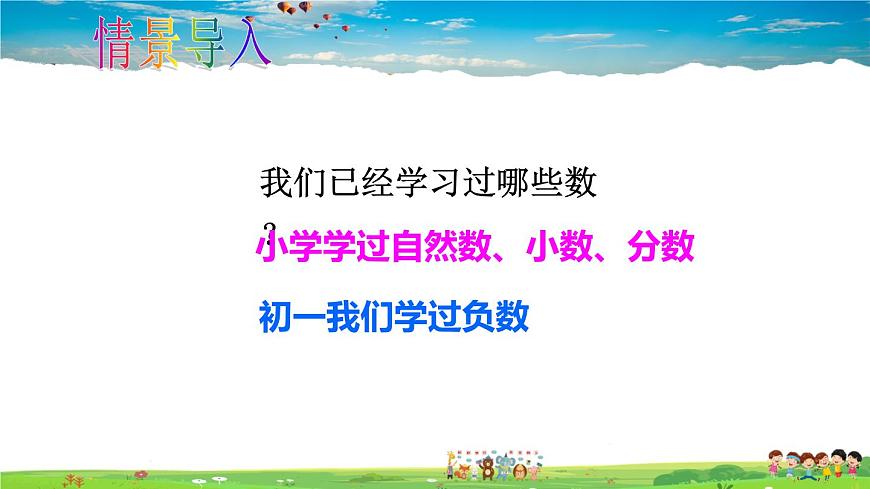 情景导入

我们已经学习过哪些数？

小学学过自然数、小数、分数

初一我们学过负数